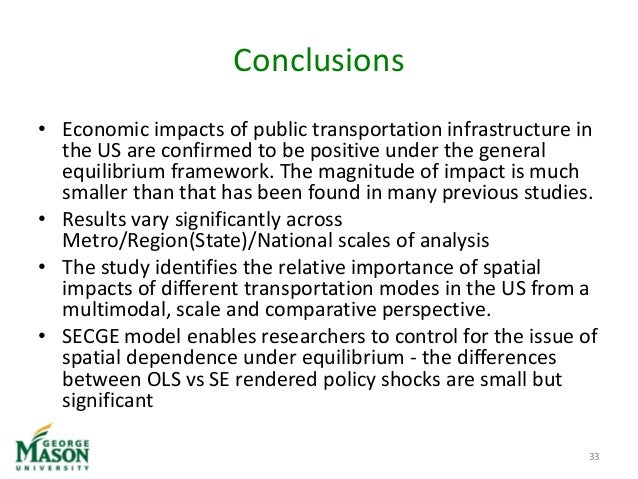 Conclusions

• Economic impacts of public transportation infrastructure in the US are confirmed to be positive under the general equilibrium framework. The magnitude of impact is much smaller than that has been found in many previous studies.
• Results vary significantly across Metro/Region(State)/National scales of analysis
• The study identifies the relative importance of spatial impacts of different transportation modes in the US from a multimodal, scale and comparative perspective.
• SECGE model enables researchers to control for the issue of spatial dependence under equilibrium - the differences between OLS vs SE rendered policy shocks are small but significant

GEORGE MASON UNIVERSITY

33